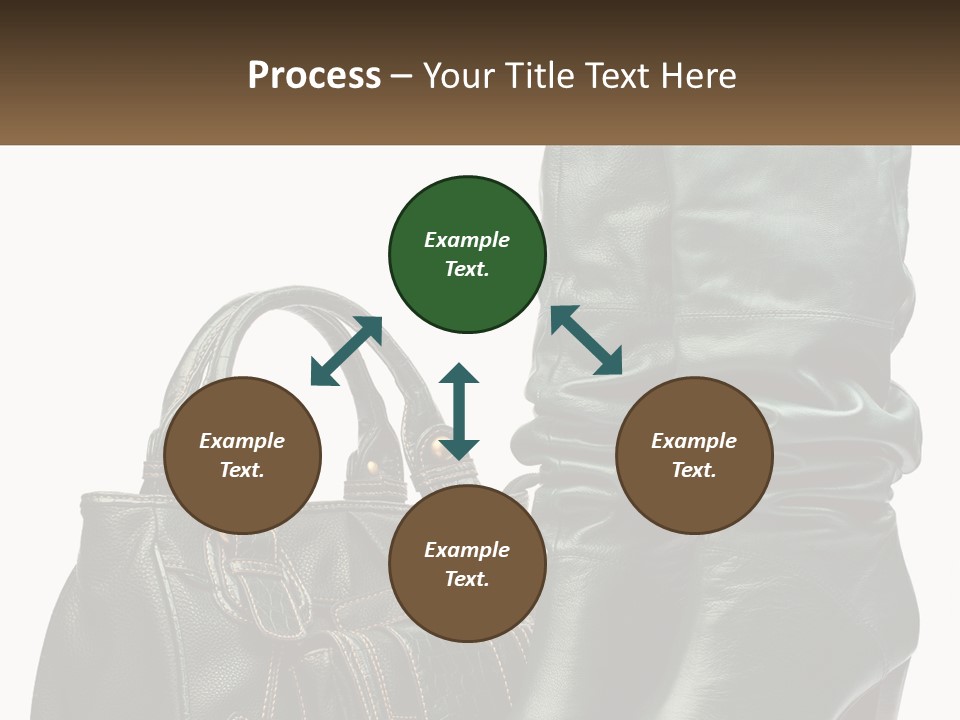 Process – Your Title Text Here

Example Text.

Example Text.

Example Text.

Example Text.